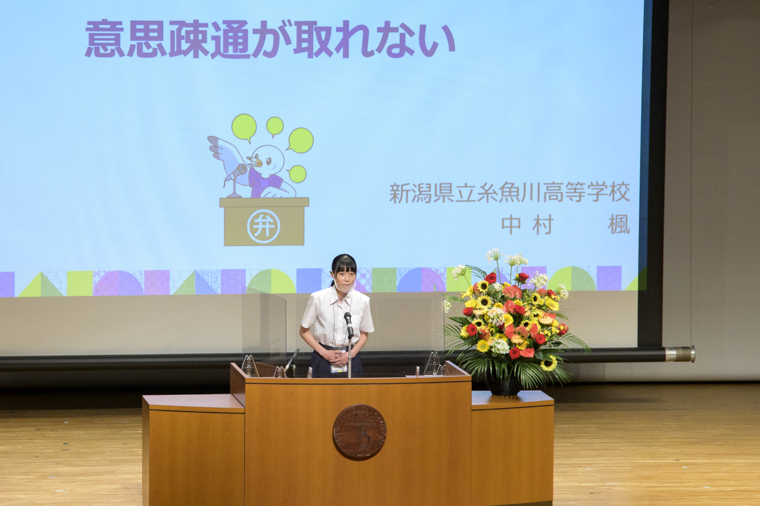 意思疎通が取れない

弁

新潟県立糸魚川高等学校
中村　楓